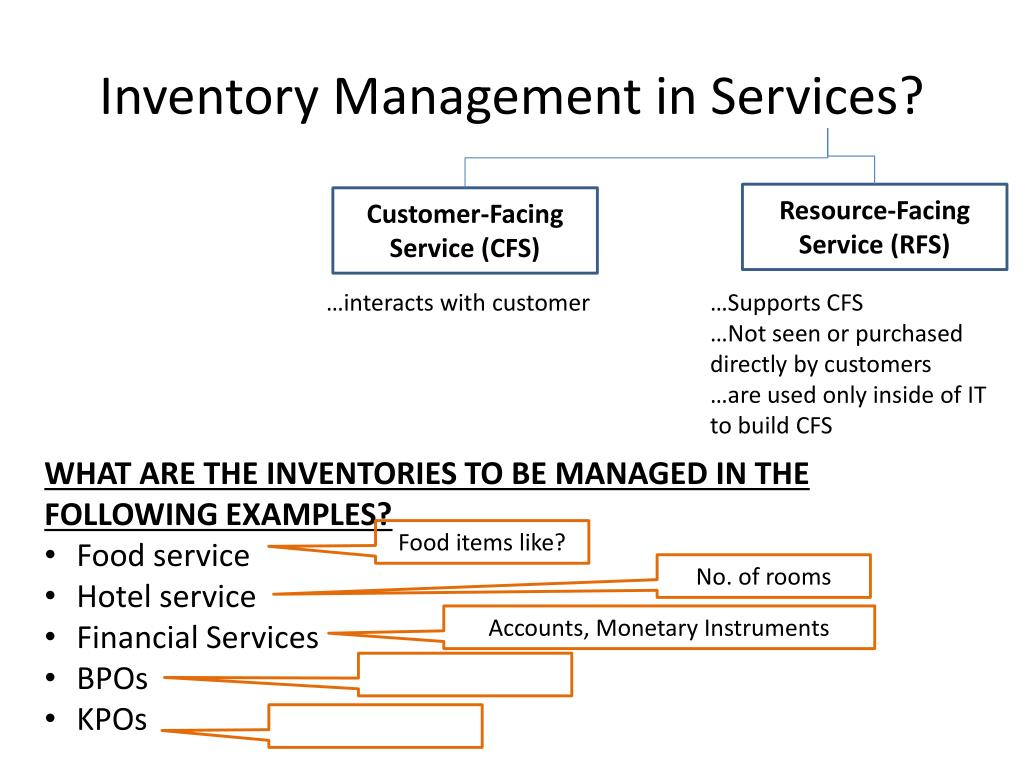 Inventory Management in Services?

Customer-Facing Service (CFS)

Resource-Facing Service (RFS)

…interacts with customer

…Supports CFS
…Not seen or purchased directly by customers
…are used only inside of IT to build CFS

WHAT ARE THE INVENTORIES TO BE MANAGED IN THE FOLLOWING EXAMPLES?

• Food service
• Hotel service
• Financial Services
• BPOs
• KPOs

Food items like?

No. of rooms

Accounts, Monetary Instruments